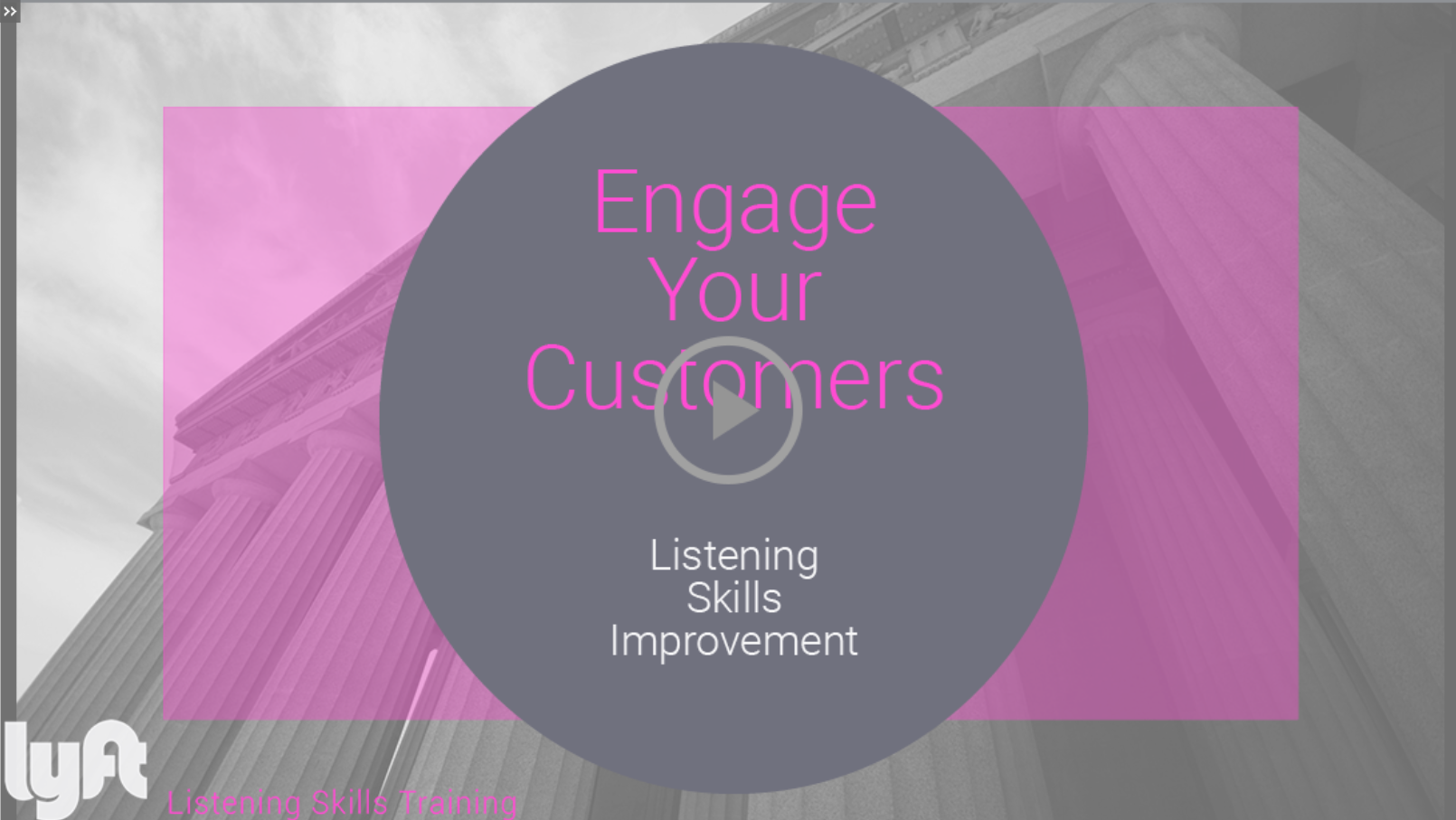 Engage Your Customers

Listening
Skills
Improvement

lyft
Listening Skills Training